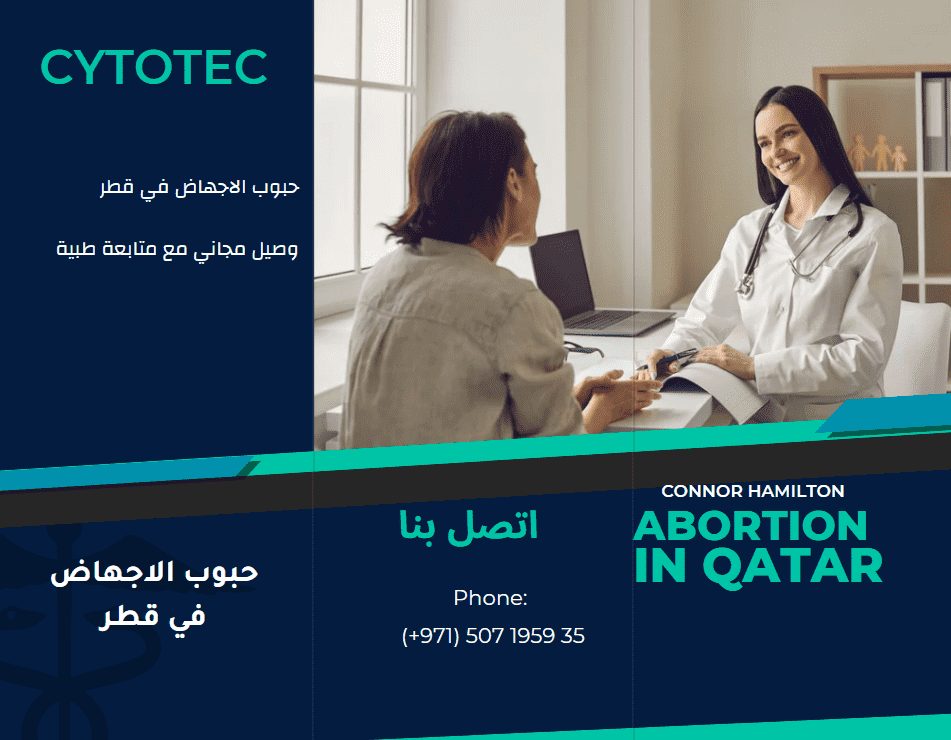 CYTOTEC

حبوب الاجهاض في قطر

وصيل مجاني مع متابعة طبية

حبوب الاجهاض في قطر

اتصل بنا

Phone:
(+971) 507 1959 35

CONNOR HAMILTON

ABORTION IN QATAR